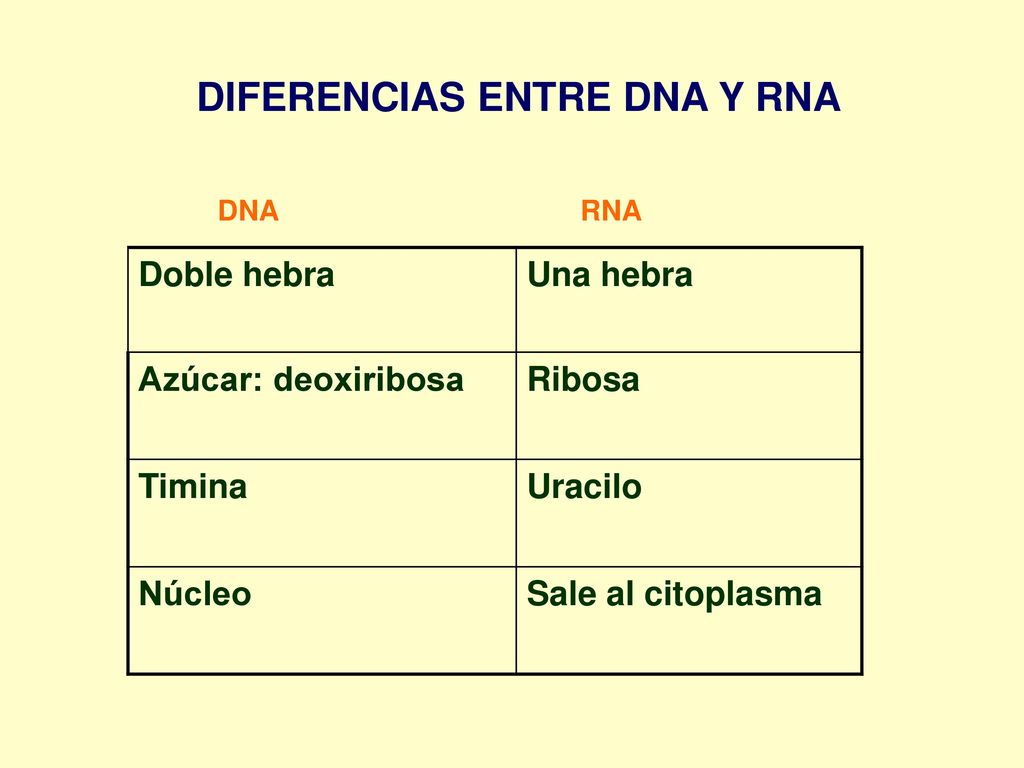 DIFERENCIAS ENTRE DNA Y RNA

| DNA | RNA |
|---|---|
| Doble hebra | Una hebra |
| Azúcar: deoxiribosa | Ribosa |
| Timina | Uracilo |
| Núcleo | Sale al citoplasma |